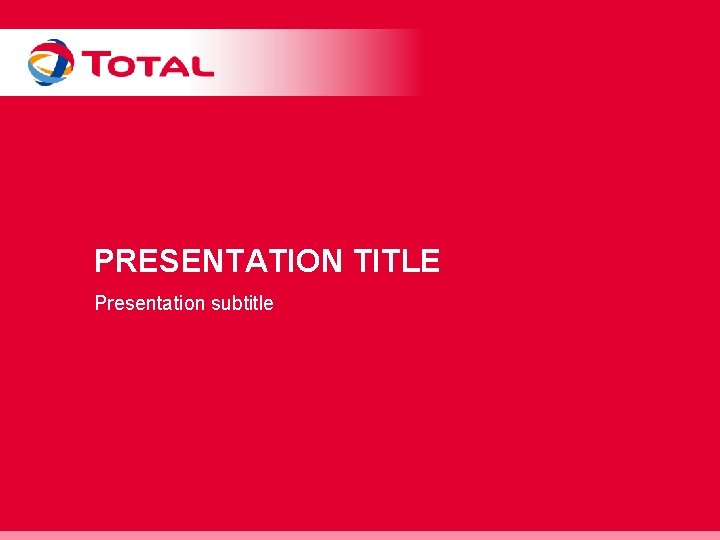 TOTAL

PRESENTATION TITLE

Presentation subtitle